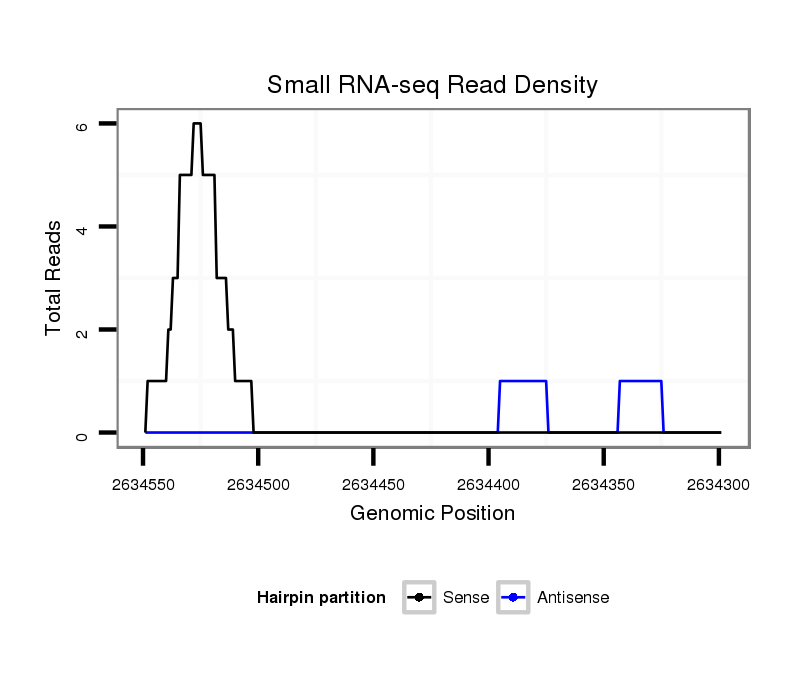 Small RNA-seq Read Density

Total Reads

6
4
2
0

2634550
2634500
2634450
2634400
2634350
2634300

Genomic Position

Hairpin partition
Sense
Antisense